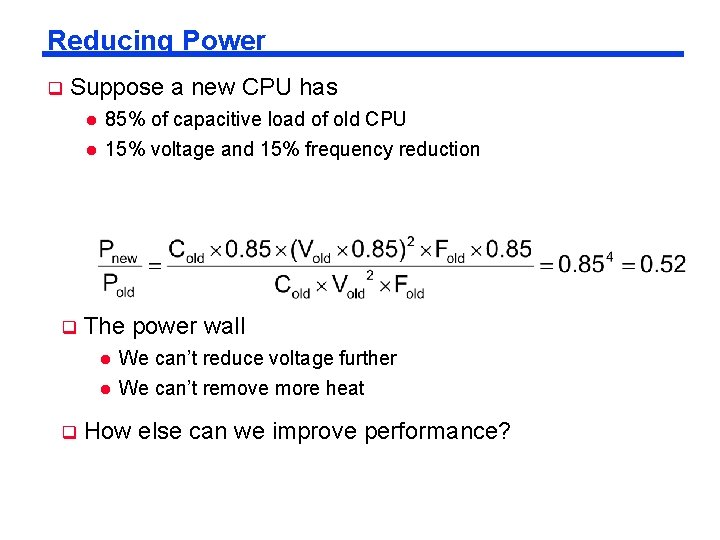 Reducing Power

☐ Suppose a new CPU has

• 85% of capacitive load of old CPU
• 15% voltage and 15% frequency reduction

$\frac{P_{new}}{P_{old}} = \frac{C_{old} \times 0.85 \times (V_{old} \times 0.85)^2 \times F_{old} \times 0.85}{C_{old} \times V_{old}^2 \times F_{old}} = 0.85^4 = 0.52$

☐ The power wall

• We can't reduce voltage further
• We can't remove more heat

☐ How else can we improve performance?